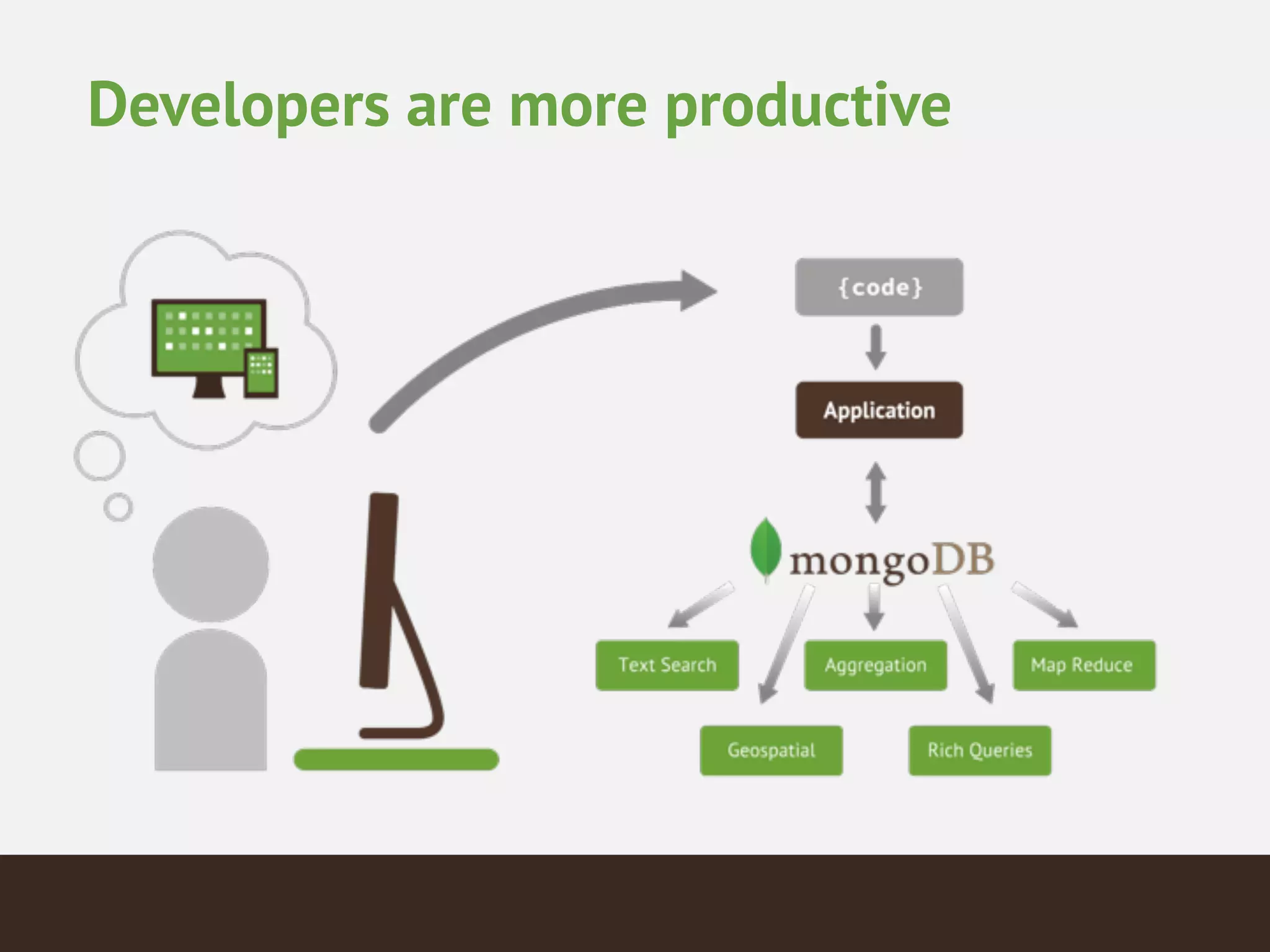 Developers are more productive

{code}

Application

mongoDB

Text Search

Aggregation

Map Reduce

Geospatial

Rich Queries